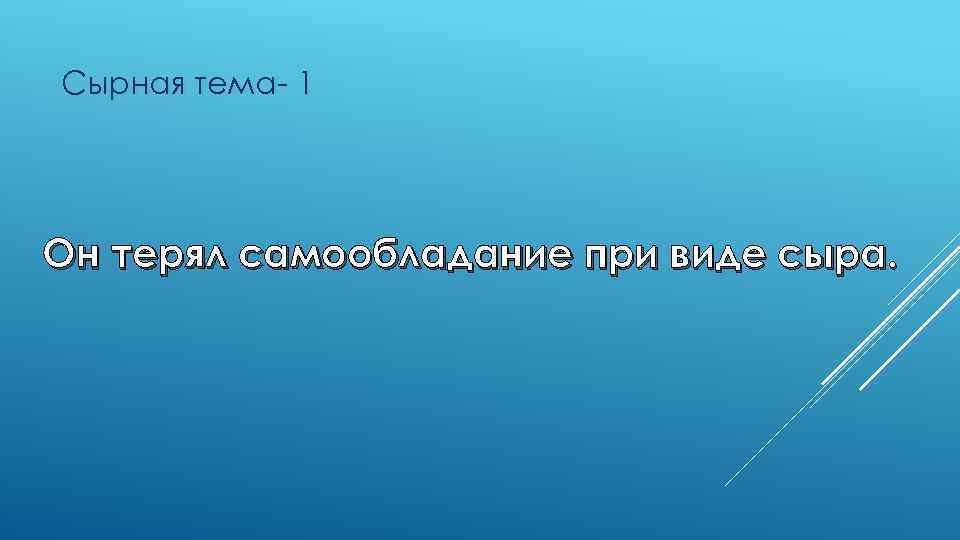 Сырная тема- 1

Он терял самообладание при виде сыра.